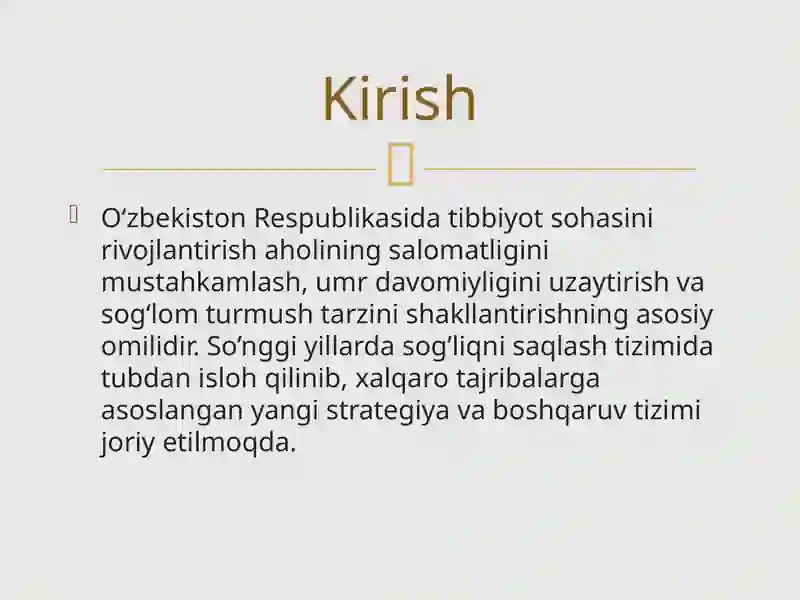 Kirish

O‘zbekiston Respublikasida tibbiyot sohasini rivojlantirish aholining salomatligini mustahkamlash, umr davomiyligini uzaytirish va sog‘lom turmush tarzini shakllantirishning asosiy omilidir. So‘nggi yillarda sog‘liqni saqlash tizimida tubdan isloh qilinib, xalqaro tajribalarga asoslangan yangi strategiya va boshqaruv tizimi joriy etilmoqda.